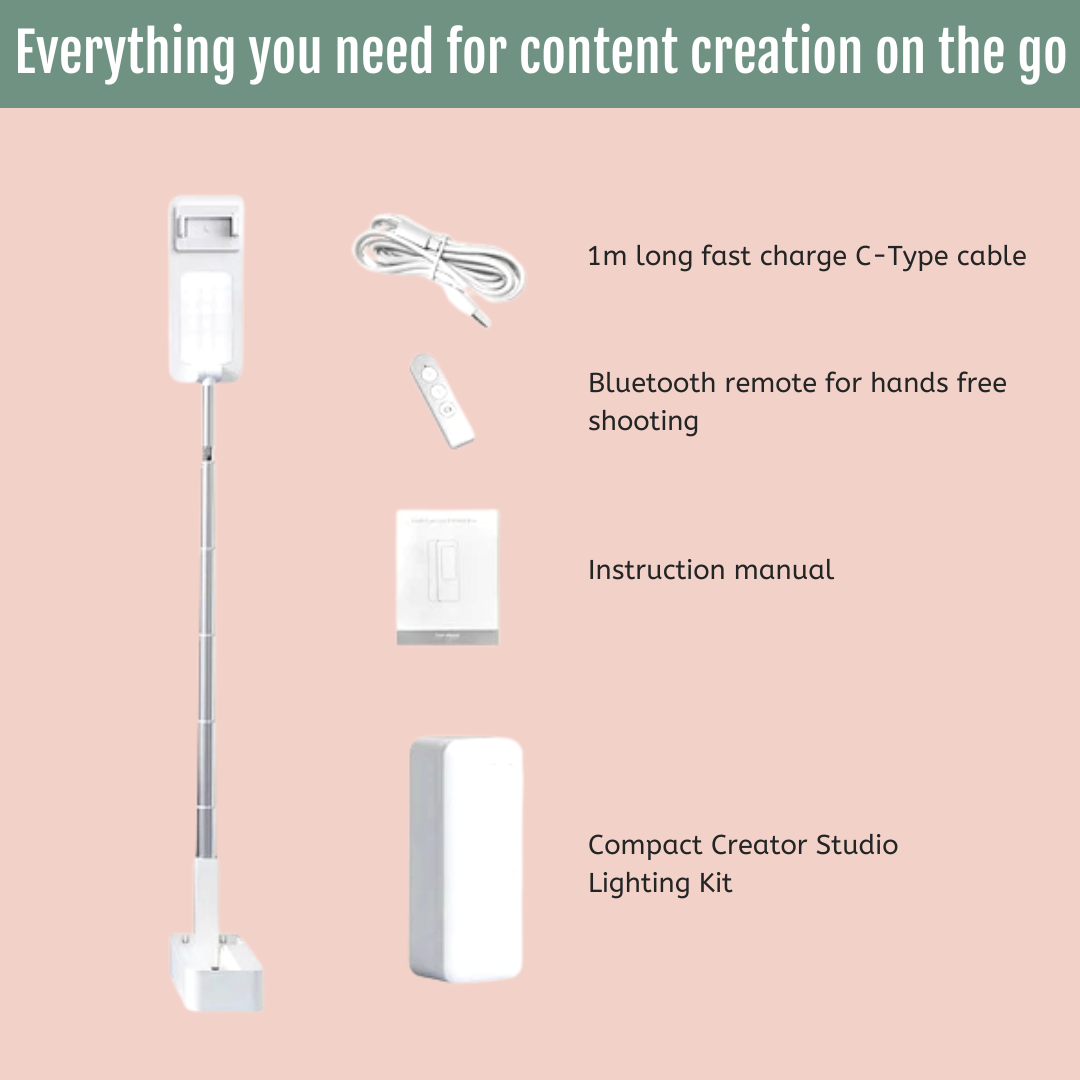 Everything you need for content creation on the go

1m long fast charge C-Type cable

Bluetooth remote for hands free shooting

Instruction manual

Compact Creator Studio Lighting Kit